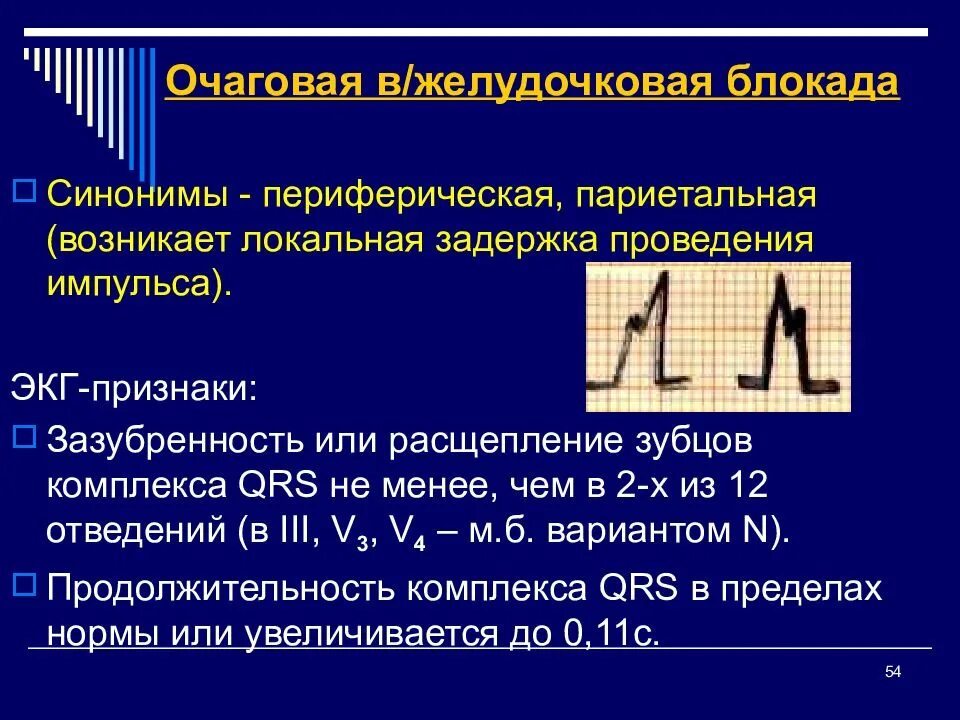 Очаговая в/желудочковая блокада

Синонимы - периферическая, париетальная (возникает локальная задержка проведения импульса).

ЭКГ-признаки:

Зазубренность или расщепление зубцов комплекса QRS не менее, чем в 2-х из 12 отведений (в III, $V_3$, $V_4$ – м.б. вариантом N).

Продолжительность комплекса QRS в пределах нормы или увеличивается до 0,11с.

54